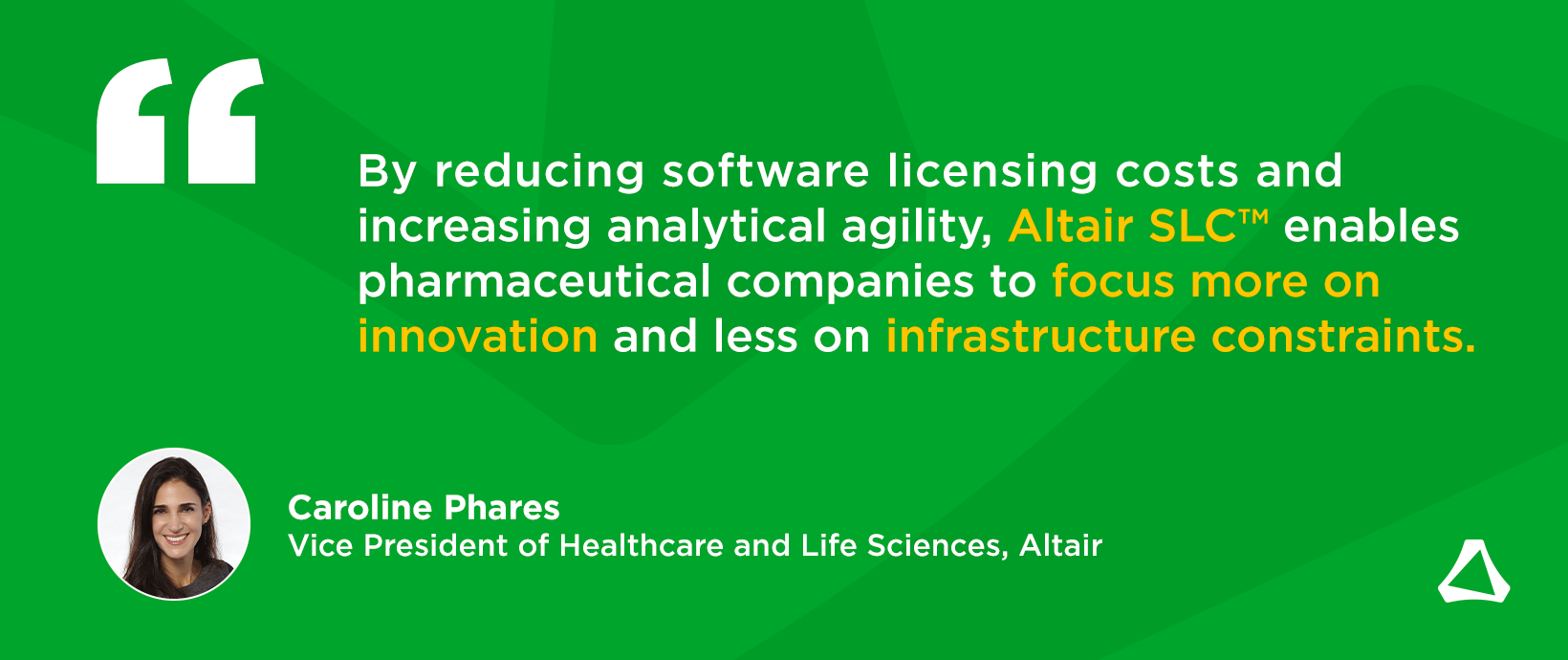 “

By reducing software licensing costs and increasing analytical agility, Altair SLC™ enables pharmaceutical companies to focus more on innovation and less on infrastructure constraints.

Caroline Phares
Vice President of Healthcare and Life Sciences, Altair